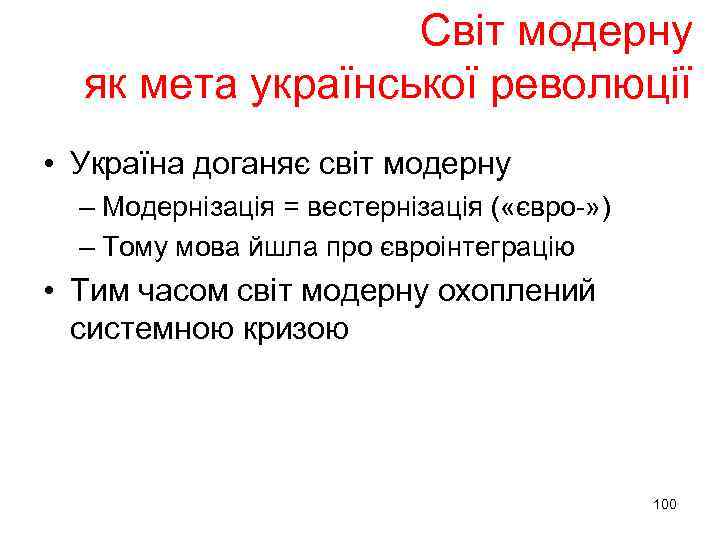 Світ модерну
як мета української революції

• Україна доганяє світ модерну
– Модернізація = вестернізація («євро-»)
– Тому мова йшла про євроінтеграцію
• Тим часом світ модерну охоплений системною кризою

100